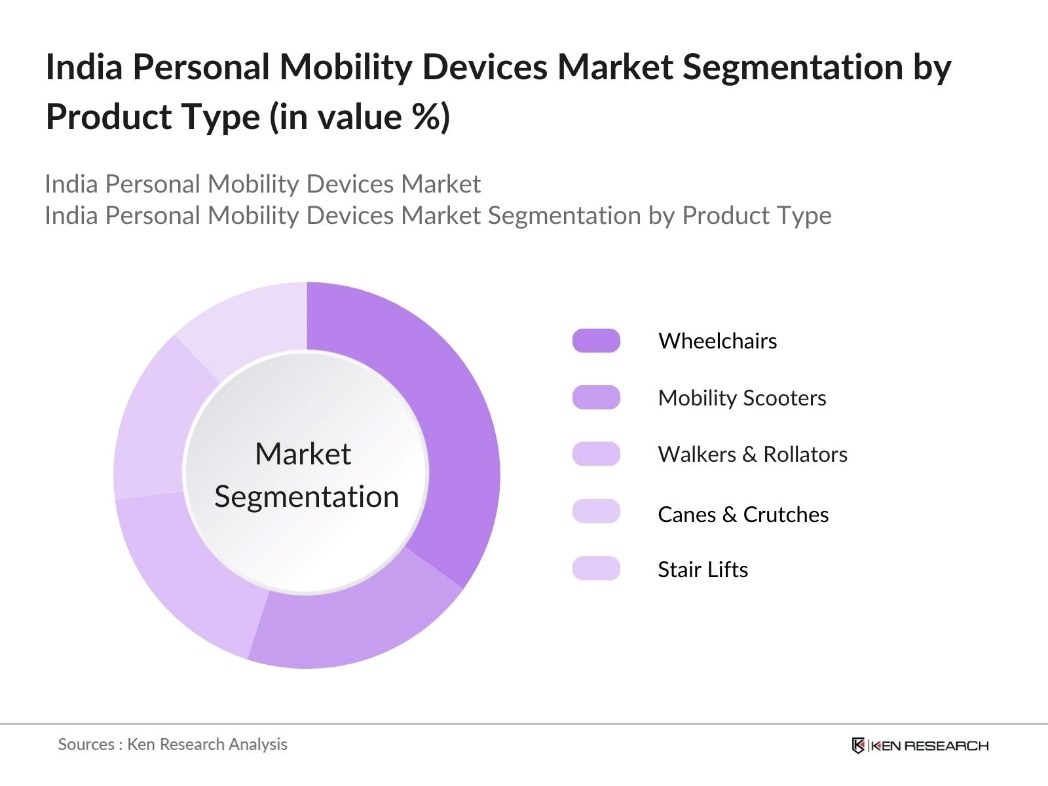 India Personal Mobility Devices Market Segmentation by Product Type (in value %)

India Personal Mobility Devices Market
India Personal Mobility Devices Market Segmentation by Product Type

Market Segmentation

Wheelchairs
Mobility Scooters
Walkers & Rollators
Canes & Crutches
Stair Lifts

Sources : Ken Research Analysis

KEN RESEARCH